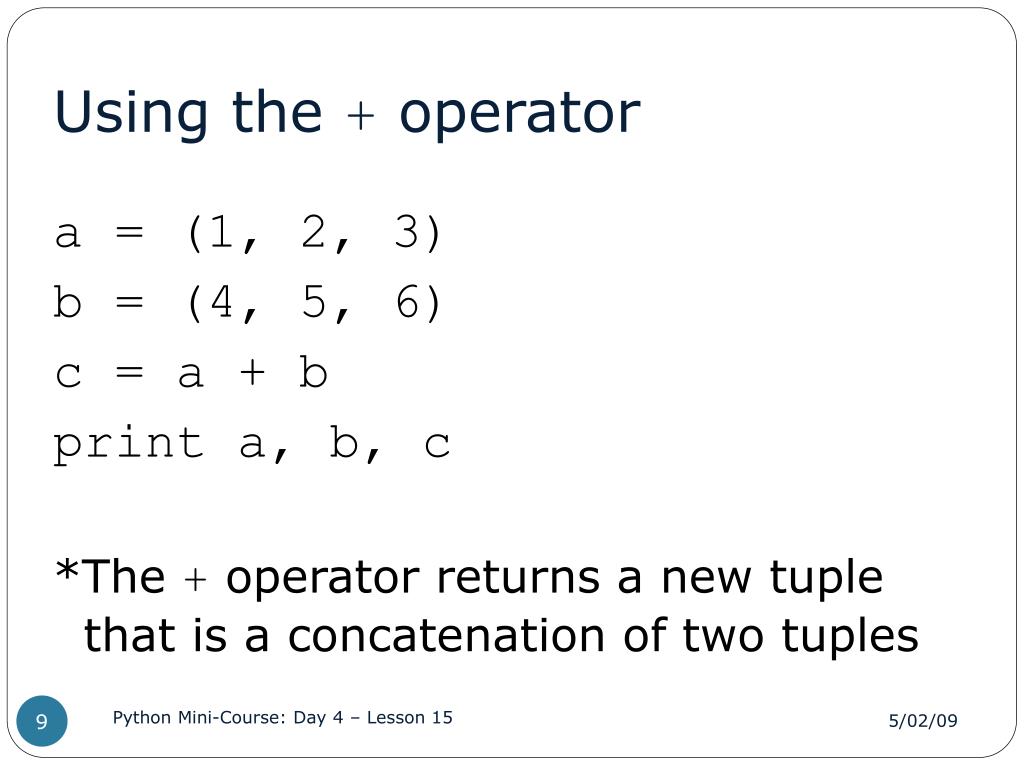 Using the + operator

a = (1, 2, 3)
b = (4, 5, 6)
c = a + b
print a, b, c

*The + operator returns a new tuple that is a concatenation of two tuples

9

Python Mini-Course: Day 4 – Lesson 15

5/02/09